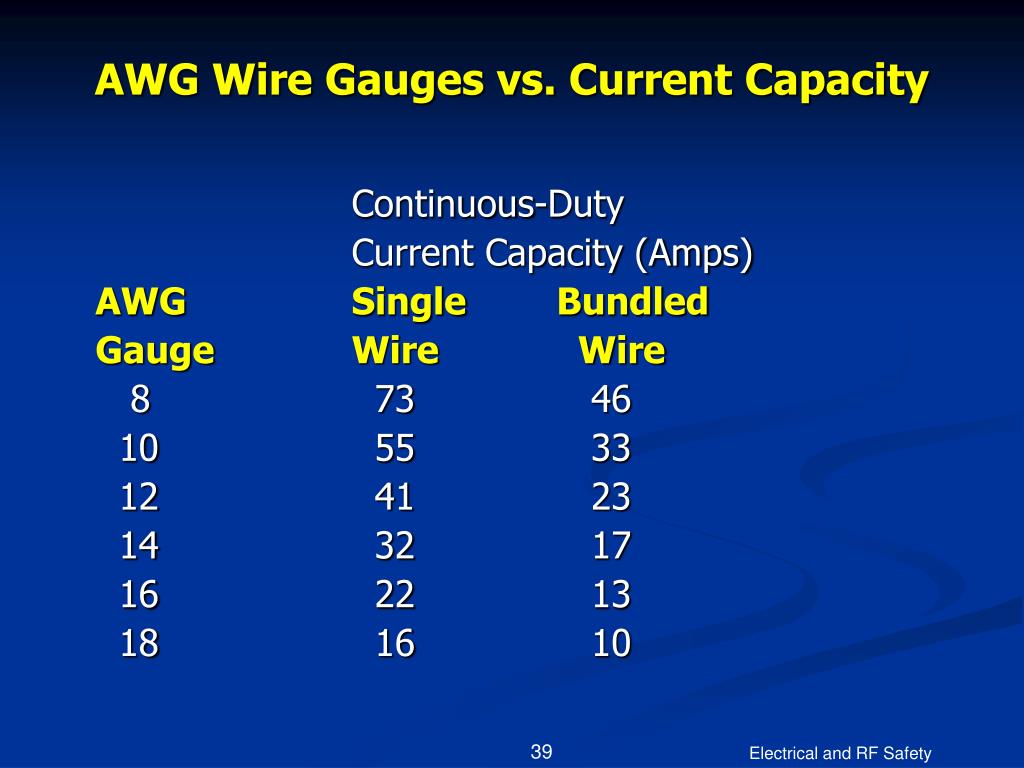 AWG Wire Gauges vs. Current Capacity

Continuous-Duty
Current Capacity (Amps)

| AWG Gauge | Single Wire | Bundled Wire |
|---|---|---|
| 8 | 73 | 46 |
| 10 | 55 | 33 |
| 12 | 41 | 23 |
| 14 | 32 | 17 |
| 16 | 22 | 13 |
| 18 | 16 | 10 |

39

Electrical and RF Safety